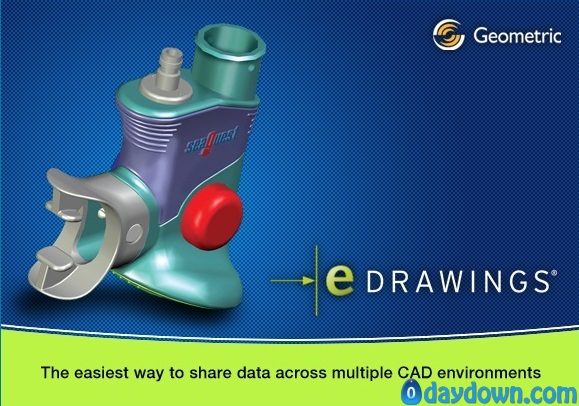 Geometric

seaQuest

eDRAWINGS®

The easiest way to share data across multiple CAD environments

0daydown.com